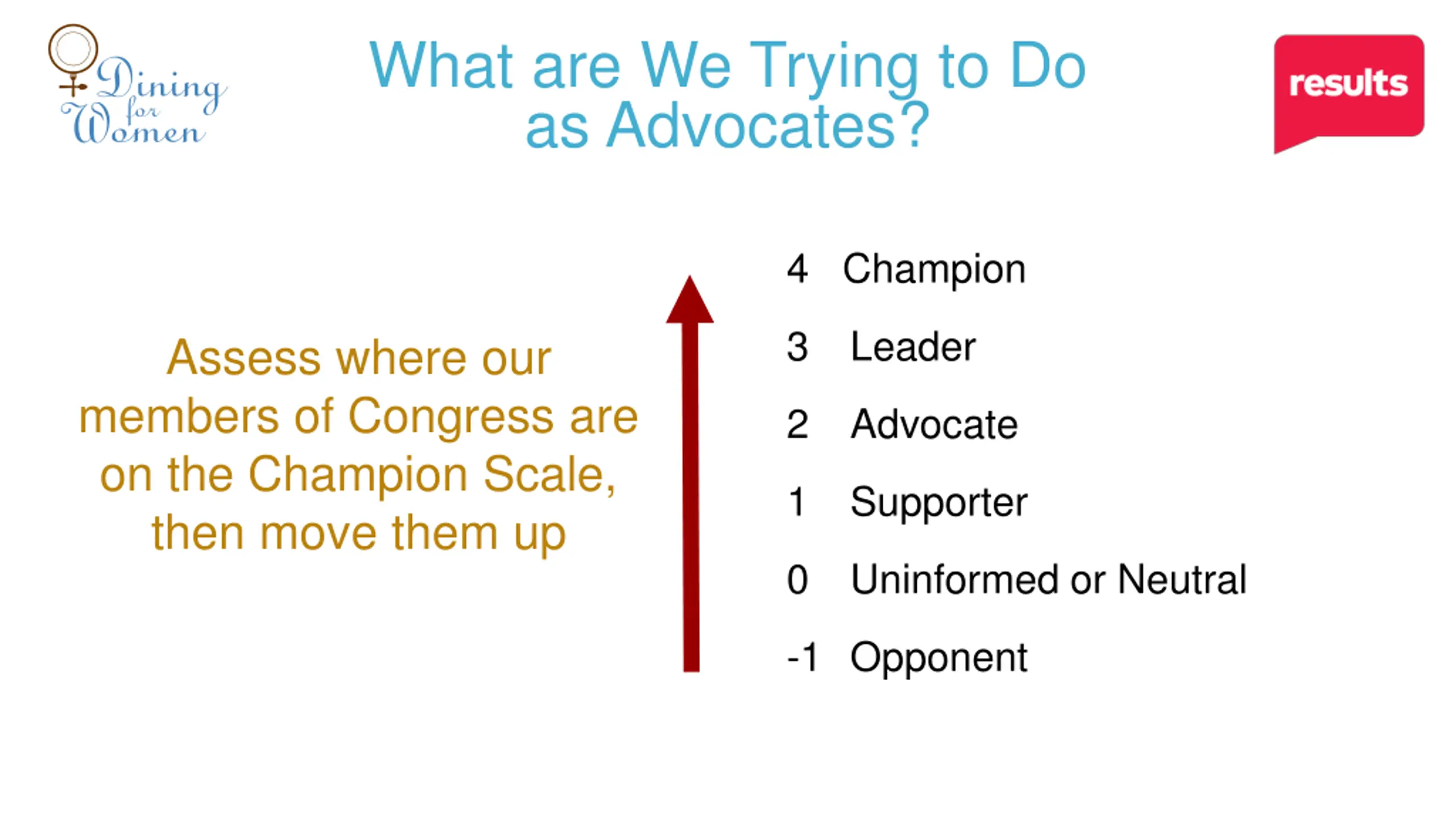 Dining for Women

What are We Trying to Do as Advocates?

results

Assess where our members of Congress are on the Champion Scale, then move them up

4 Champion

3 Leader

2 Advocate

1 Supporter

0 Uninformed or Neutral

-1 Opponent